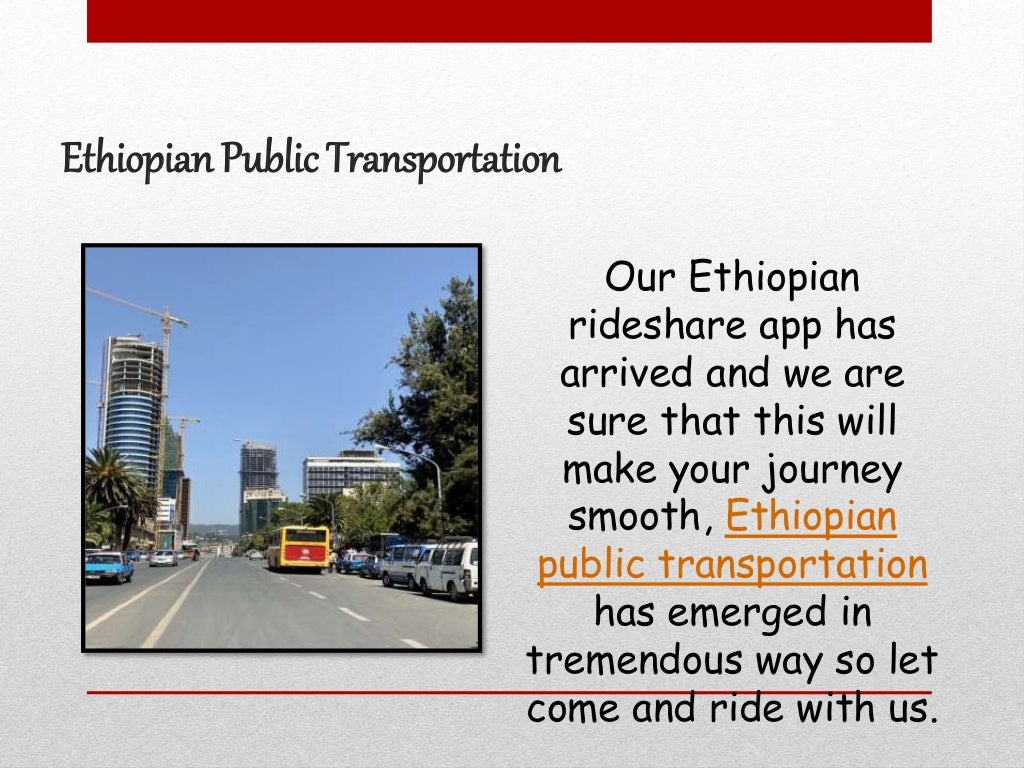 Ethiopian Public Transportation

Our Ethiopian rideshare app has arrived and we are sure that this will make your journey smooth, Ethiopian public transportation has emerged in tremendous way so let come and ride with us.